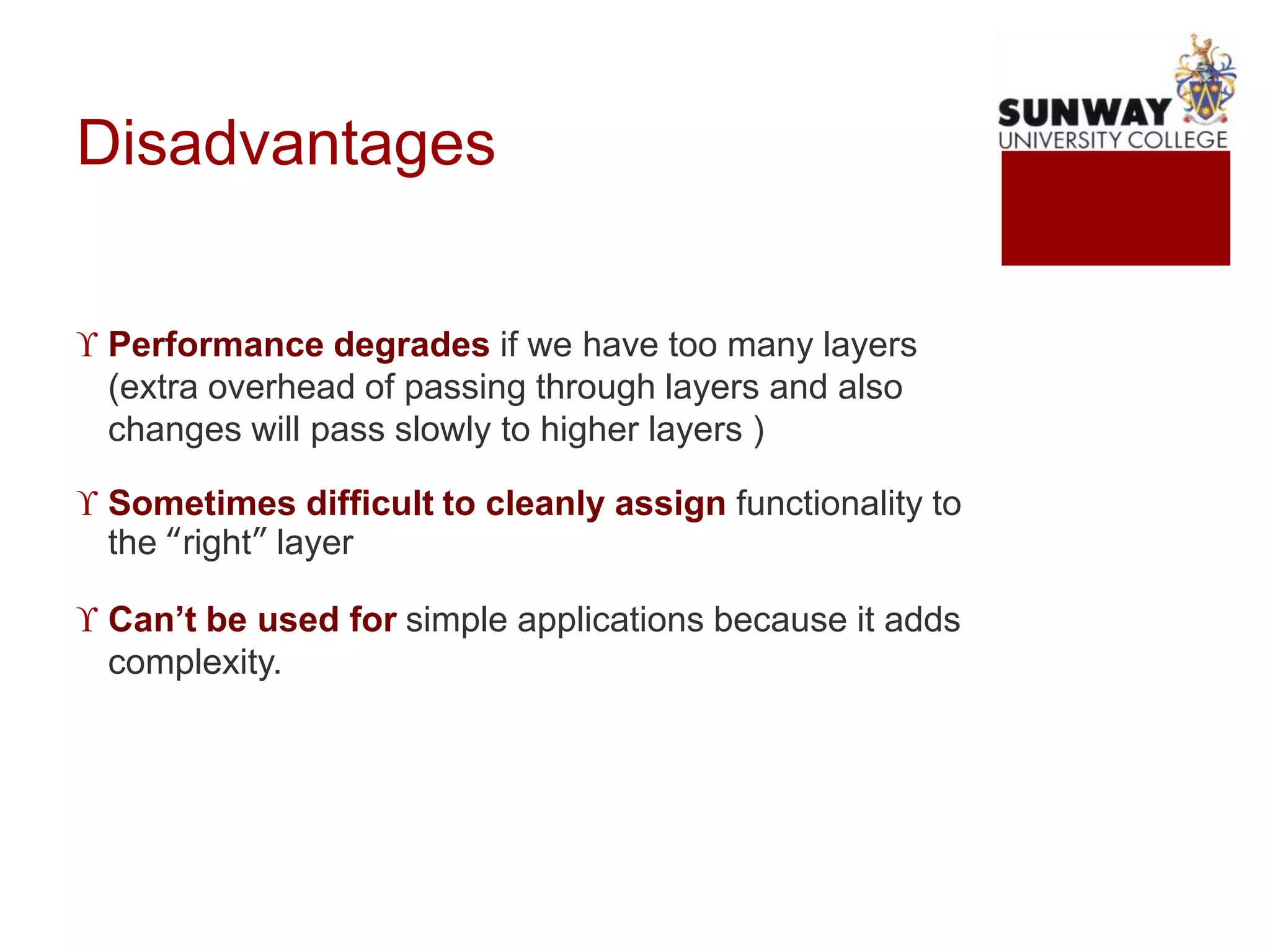 Disadvantages

SUNWAY
UNIVERSITY COLLEGE

ϒ Performance degrades if we have too many layers (extra overhead of passing through layers and also changes will pass slowly to higher layers )

ϒ Sometimes difficult to cleanly assign functionality to the “right” layer

ϒ Can’t be used for simple applications because it adds complexity.